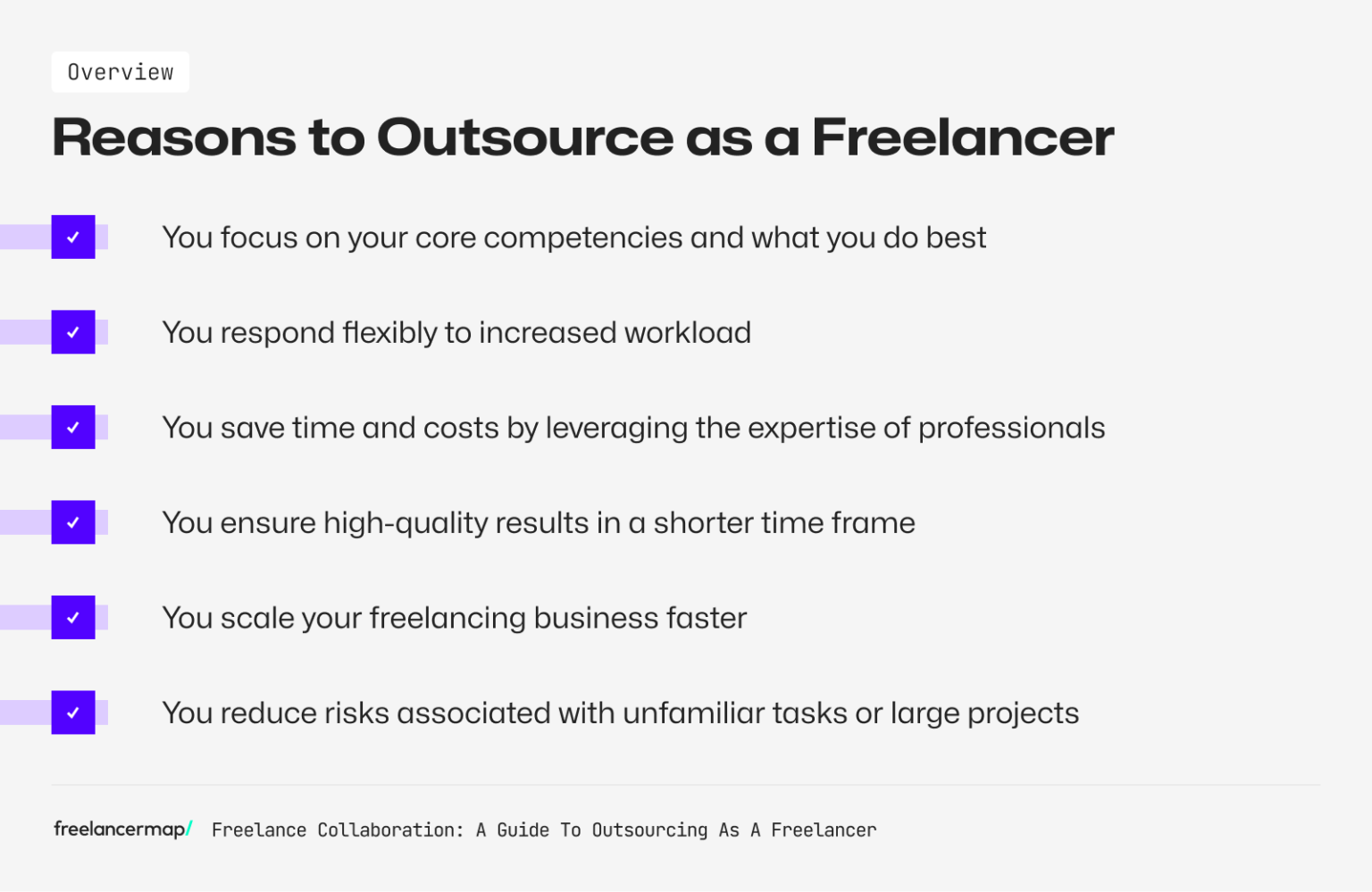 Overview

Reasons to Outsource as a Freelancer

✓ You focus on your core competencies and what you do best

✓ You respond flexibly to increased workload

✓ You save time and costs by leveraging the expertise of professionals

✓ You ensure high-quality results in a shorter time frame

✓ You scale your freelancing business faster

✓ You reduce risks associated with unfamiliar tasks or large projects

freelancermap/ Freelance Collaboration: A Guide To Outsourcing As A Freelancer